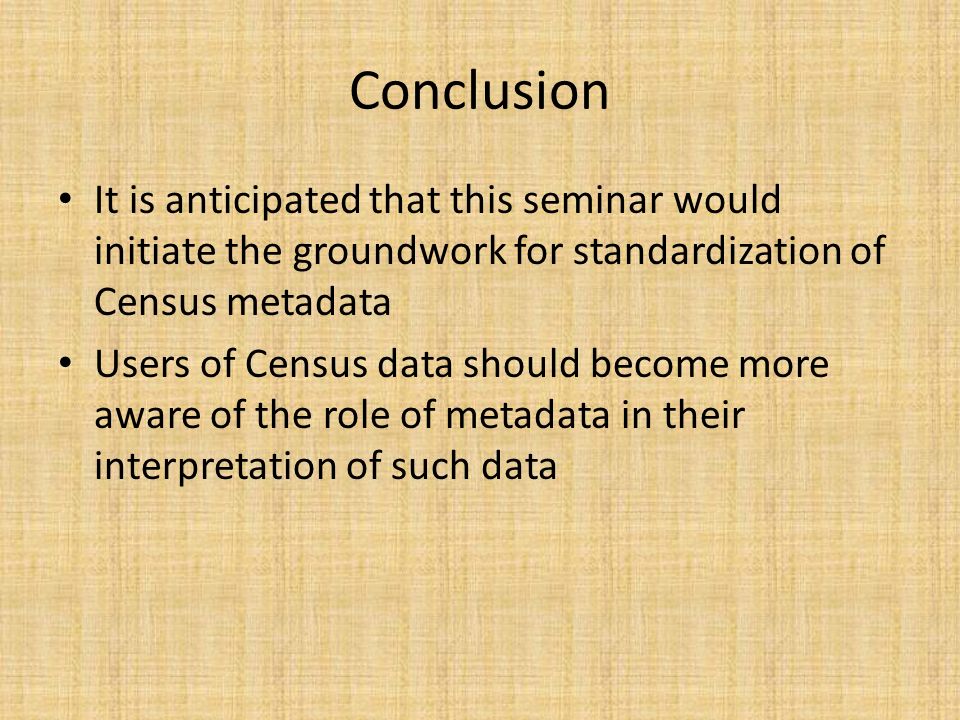 Conclusion

• It is anticipated that this seminar would initiate the groundwork for standardization of Census metadata

• Users of Census data should become more aware of the role of metadata in their interpretation of such data